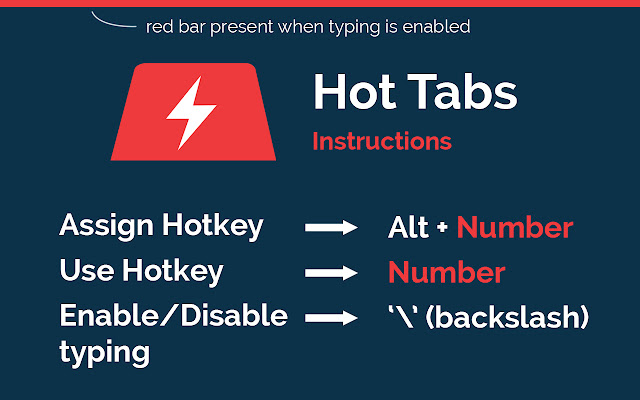 red bar present when typing is enabled

Hot Tabs
Instructions

Assign Hotkey → Alt + Number
Use Hotkey → Number
Enable/Disable typing → '\' (backslash)